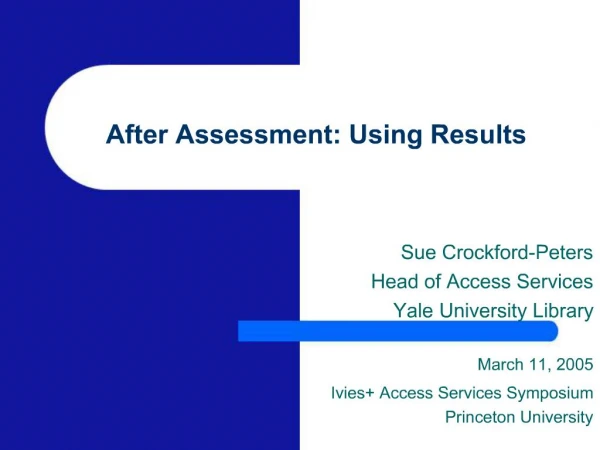 After Assessment: Using Results

Sue Crockford-Peters
Head of Access Services
Yale University Library

March 11, 2005
Ivies+ Access Services Symposium
Princeton University